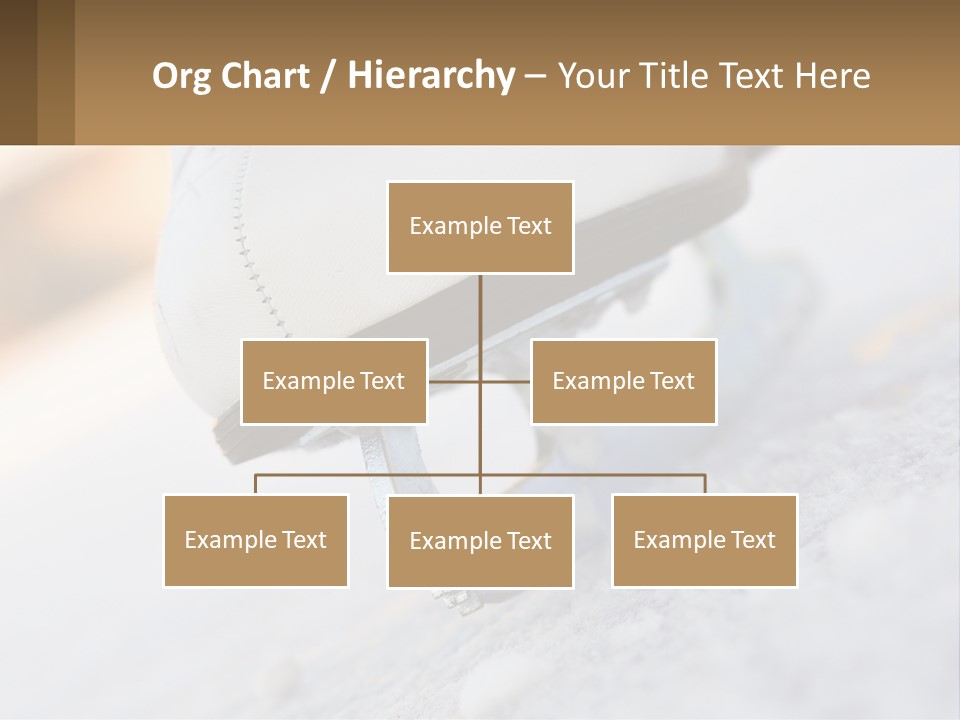 Org Chart / Hierarchy – Your Title Text Here

Example Text

Example Text

Example Text

Example Text

Example Text

Example Text